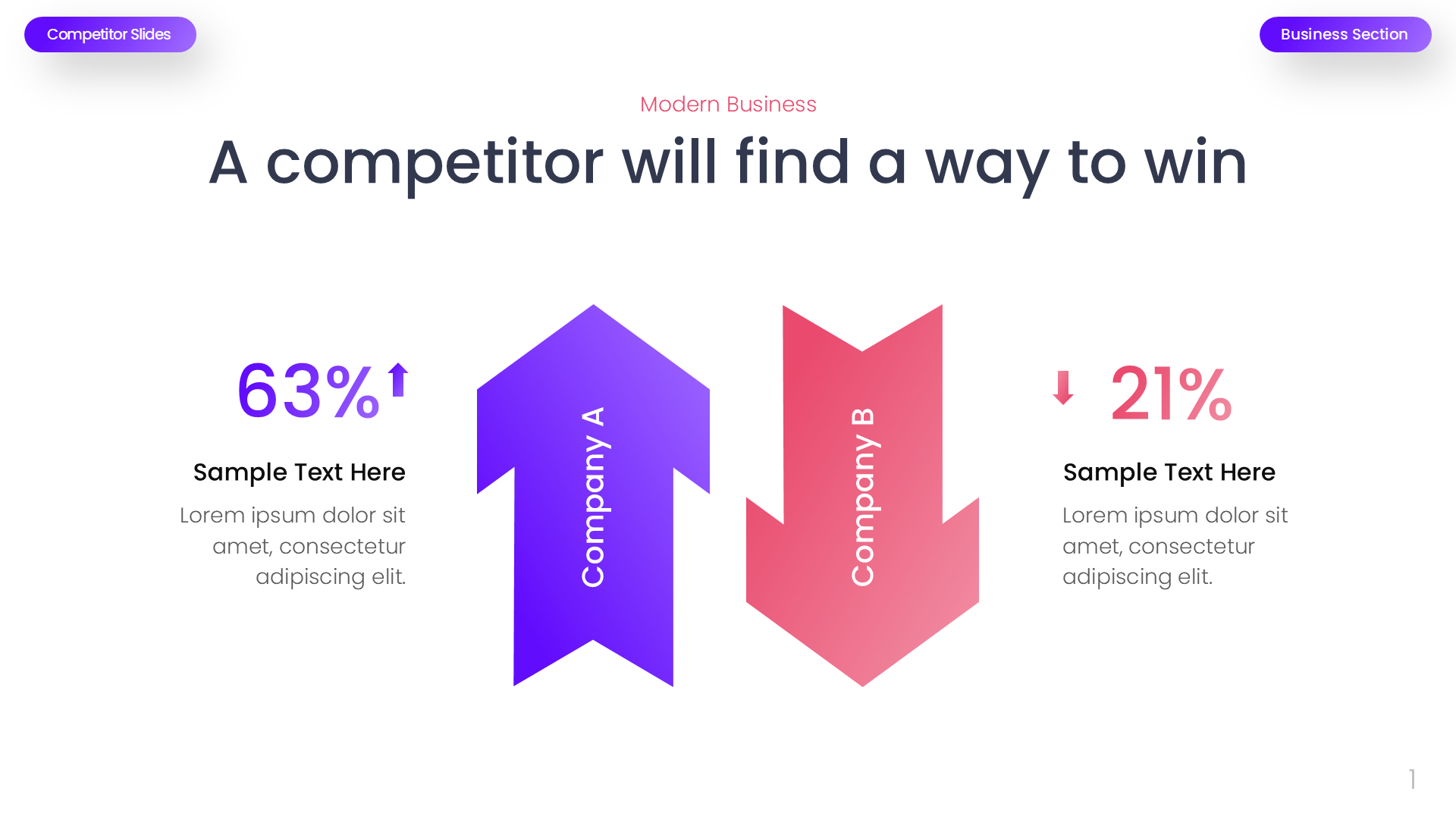 Competitor Slides

Business Section

Modern Business

A competitor will find a way to win

63%

Sample Text Here

Lorem ipsum dolor sit amet, consectetur adipiscing elit.

Company A

Company B

21%

Sample Text Here

Lorem ipsum dolor sit amet, consectetur adipiscing elit.

1